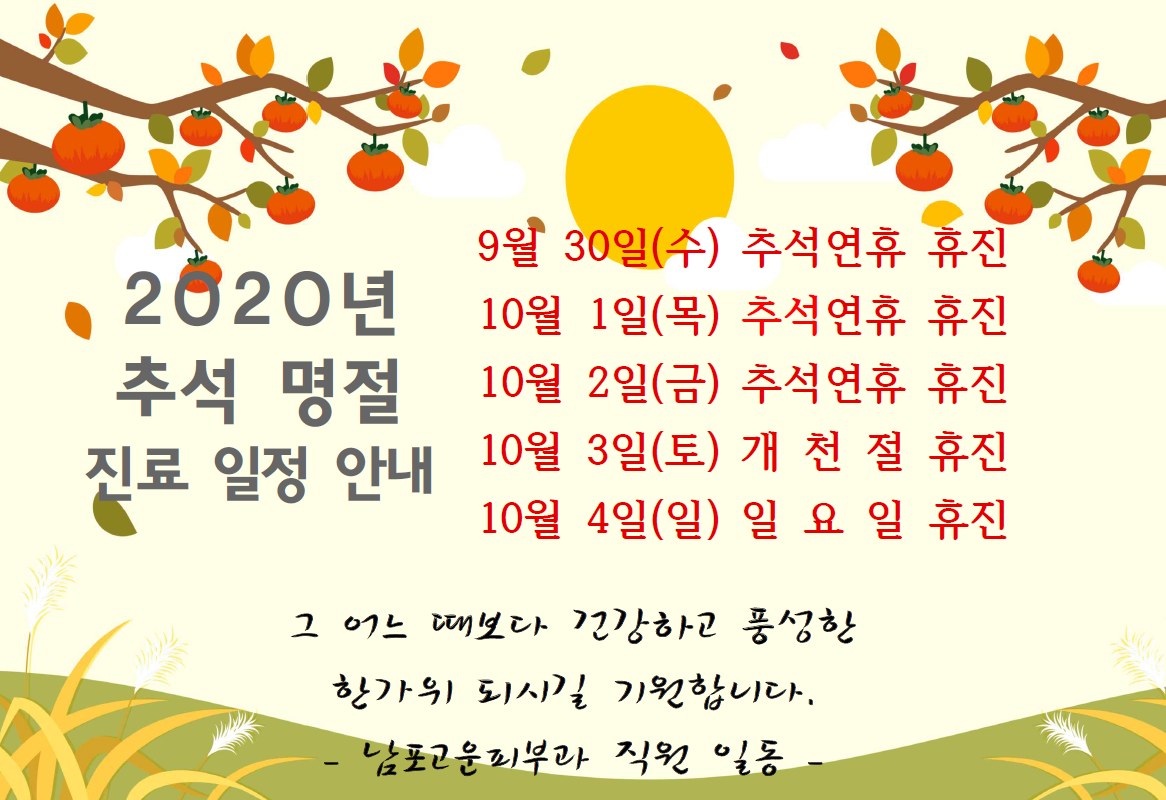 2020년
추석 명절
진료 일정 안내

9월 30일(수) 추석연휴 휴진
10월 1일(목) 추석연휴 휴진
10월 2일(금) 추석연휴 휴진
10월 3일(토) 개 천 절 휴진
10월 4일(일) 일 요 일 휴진

그 어느 때보다 건강하고 풍성한
한가위 되시길 기원합니다.
- 남포고운피부과 직원 일동 -